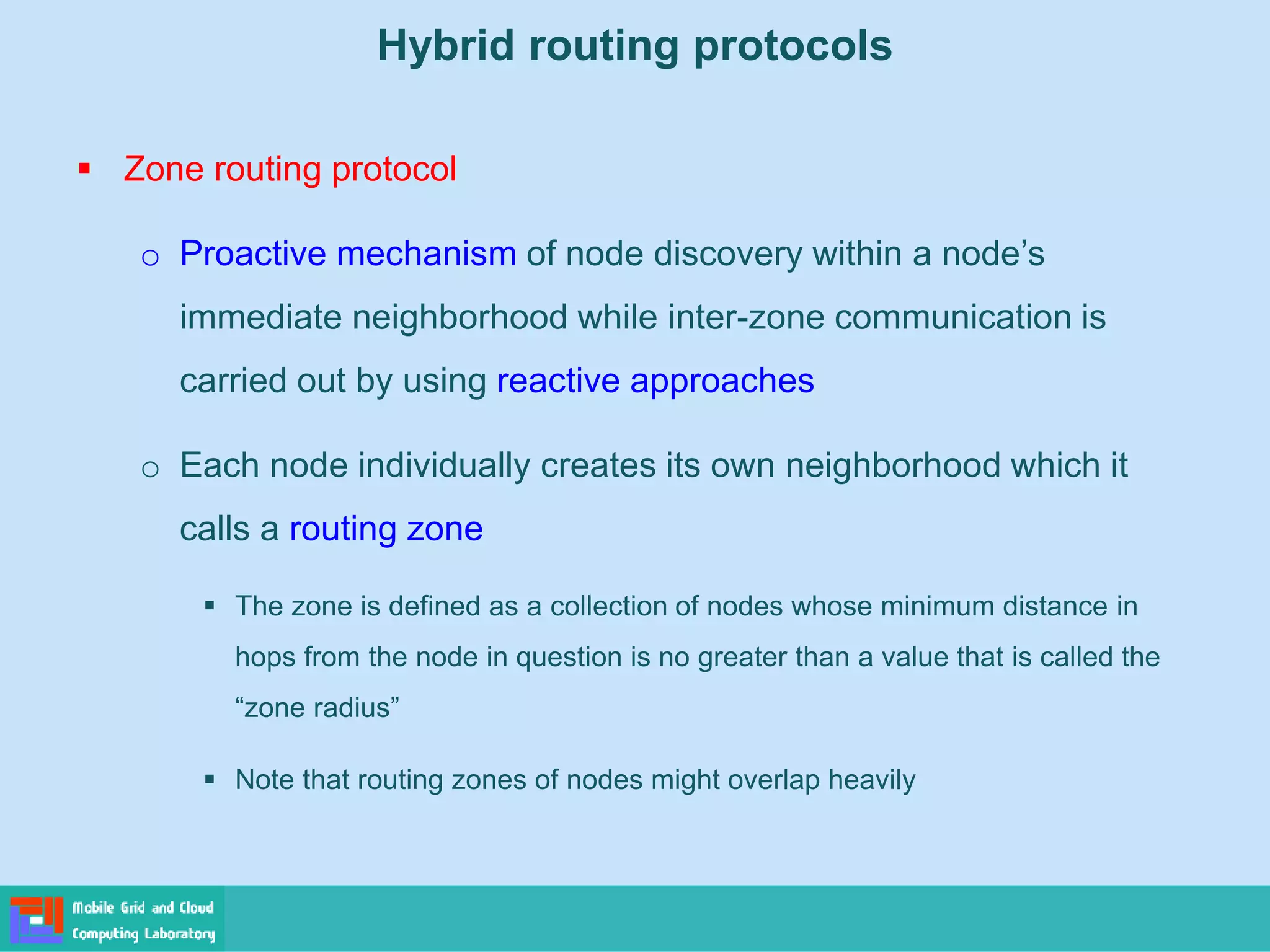 Hybrid routing protocols

▪ Zone routing protocol

o Proactive mechanism of node discovery within a node’s immediate neighborhood while inter-zone communication is carried out by using reactive approaches

o Each node individually creates its own neighborhood which it calls a routing zone

▪ The zone is defined as a collection of nodes whose minimum distance in hops from the node in question is no greater than a value that is called the “zone radius”

▪ Note that routing zones of nodes might overlap heavily

Mobile Grid and Cloud Computing Laboratory